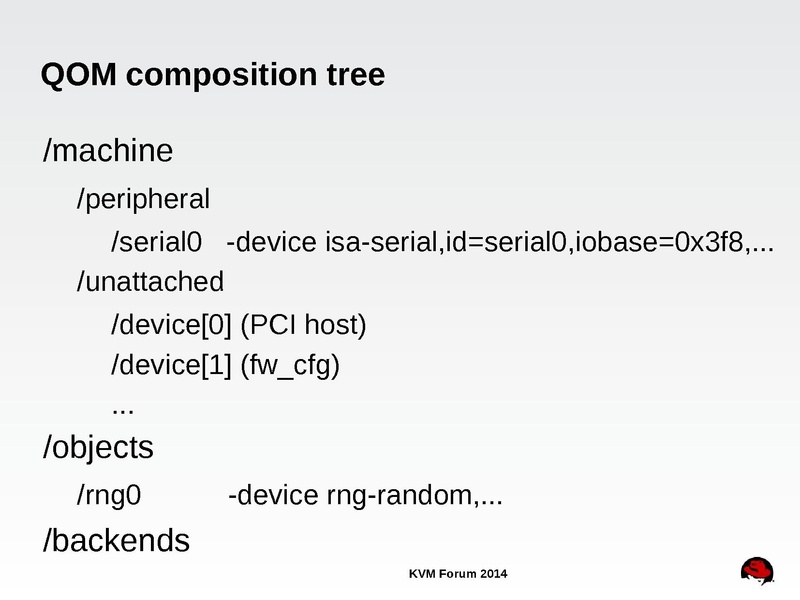 QOM composition tree

/machine

/peripheral

/serial0 -device isa-serial,id=serial0,iobase=0x3f8,...

/unattached

/device[0] (PCI host)

/device[1] (fw_cfg)

...

/objects

/rng0 -device rng-random,...

/backends

KVM Forum 2014